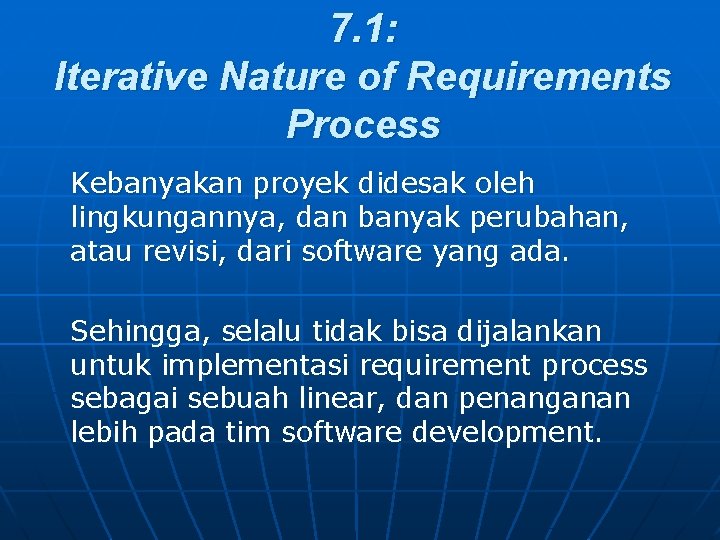 7.1:
Iterative Nature of Requirements Process

Kebanyakan proyek didesak oleh lingkungannya, dan banyak perubahan, atau revisi, dari software yang ada.

Sehingga, selalu tidak bisa dijalankan untuk implementasi requirement process sebagai sebuah linear, dan penanganan lebih pada tim software development.